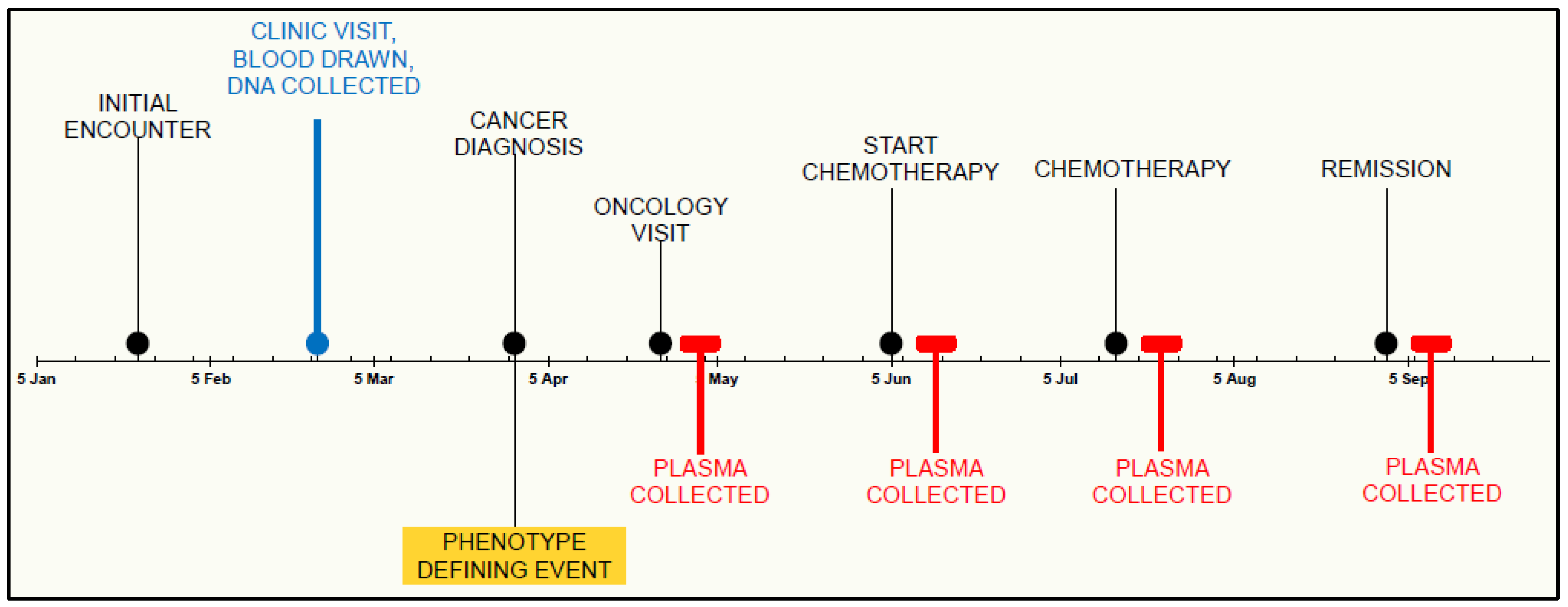 CLINIC VISIT, BLOOD DRAWN, DNA COLLECTED

INITIAL ENCOUNTER

CANCER DIAGNOSIS

ONCOLOGY VISIT

START CHEMOTHERAPY

CHEMOTHERAPY

REMISSION

5 Jan

5 Feb

5 Mar

5 Apr

May

5 Jun

5 Jul

5 Aug

5 Sep

PLASMA COLLECTED

PLASMA COLLECTED

PLASMA COLLECTED

PLASMA COLLECTED

PHENOTYPE DEFINING EVENT